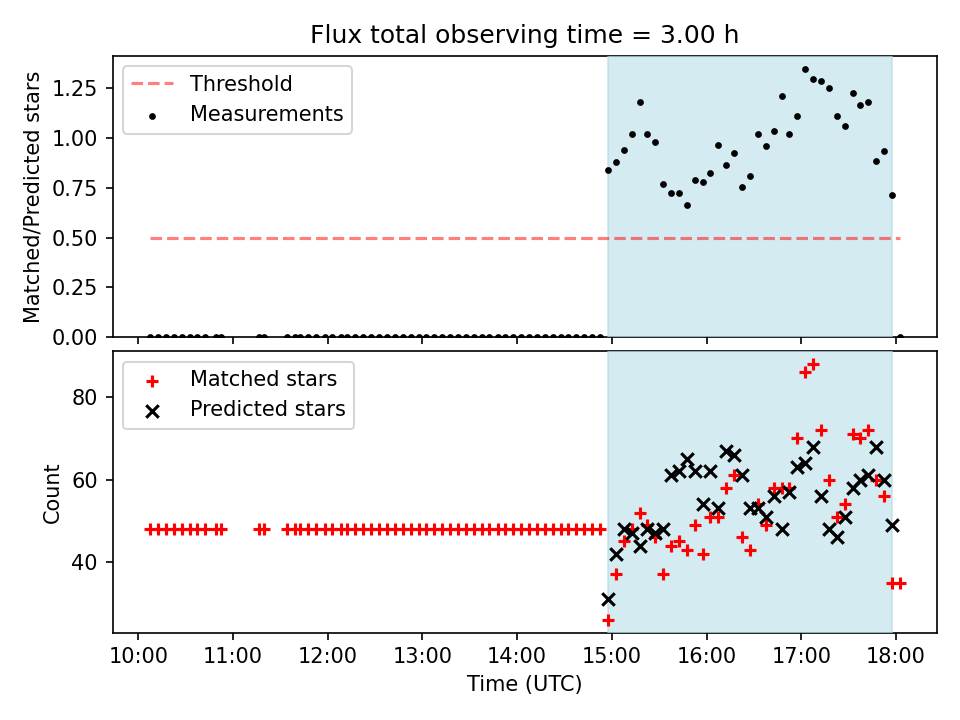 Flux total observing time = 3.00 h

Threshold
Measurements

Matched/Predicted stars

1.25
1.00
0.75
0.50
0.25
0.00

Matched stars
Predicted stars

Count

80
60
40

10:00
11:00
12:00
13:00
14:00
15:00
16:00
17:00
18:00

Time (UTC)